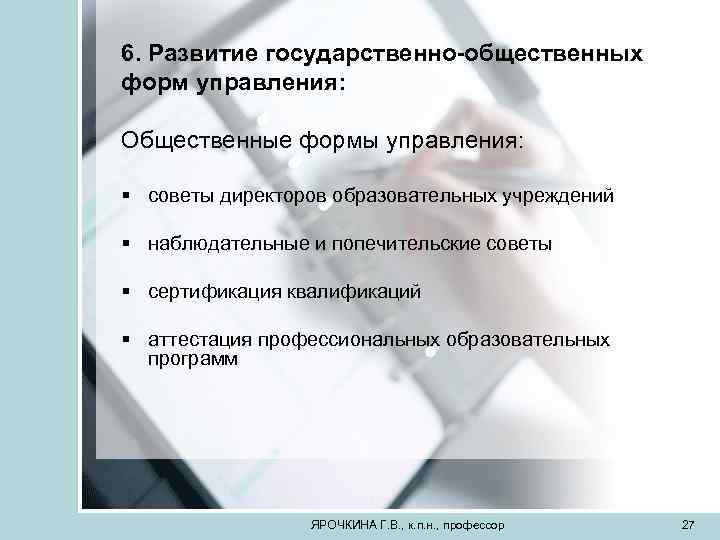 6. Развитие государственно-общественных форм управления:

Общественные формы управления:

▪ советы директоров образовательных учреждений

▪ наблюдательные и попечительские советы

▪ сертификация квалификаций

▪ аттестация профессиональных образовательных программ

ЯРОЧКИНА Г.В., к.п.н., профессор

27